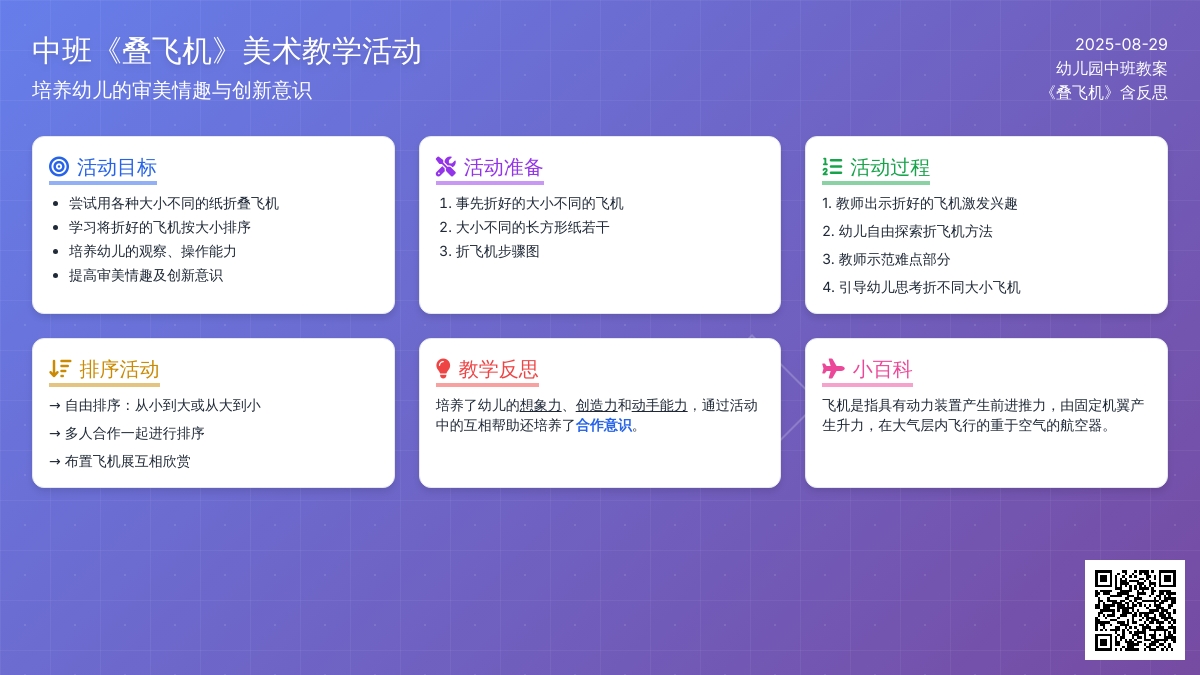 中班《叠飞机》美术教学活动

培养幼儿的审美情趣与创新意识

2025-08-29
幼儿园中班教案
《叠飞机》含反思

活动目标

- 尝试用各种大小不同的纸折叠飞机
- 学习将折好的飞机按大小排序
- 培养幼儿的观察、操作能力
- 提高审美情趣及创新意识

活动准备

1. 事先折好的大小不同的飞机
2. 大小不同的长方形纸若干
3. 折飞机步骤图

活动过程

1. 教师出示折好的飞机激发兴趣
2. 幼儿自由探索折飞机方法
3. 教师示范难点部分
4. 引导幼儿思考折不同大小飞机

排序活动

→ 自由排序：从小到大或从大到小
→ 多人合作一起进行排序
→ 布置飞机展互相欣赏

教学反思

培养了幼儿的想象力、创造力和动手能力，通过活动中的互相帮助还培养了合作意识。

小百科

飞机是指具有动力装置产生前进推力，由固定机翼产生升力，在大气层内飞行的重于空气的航空器。